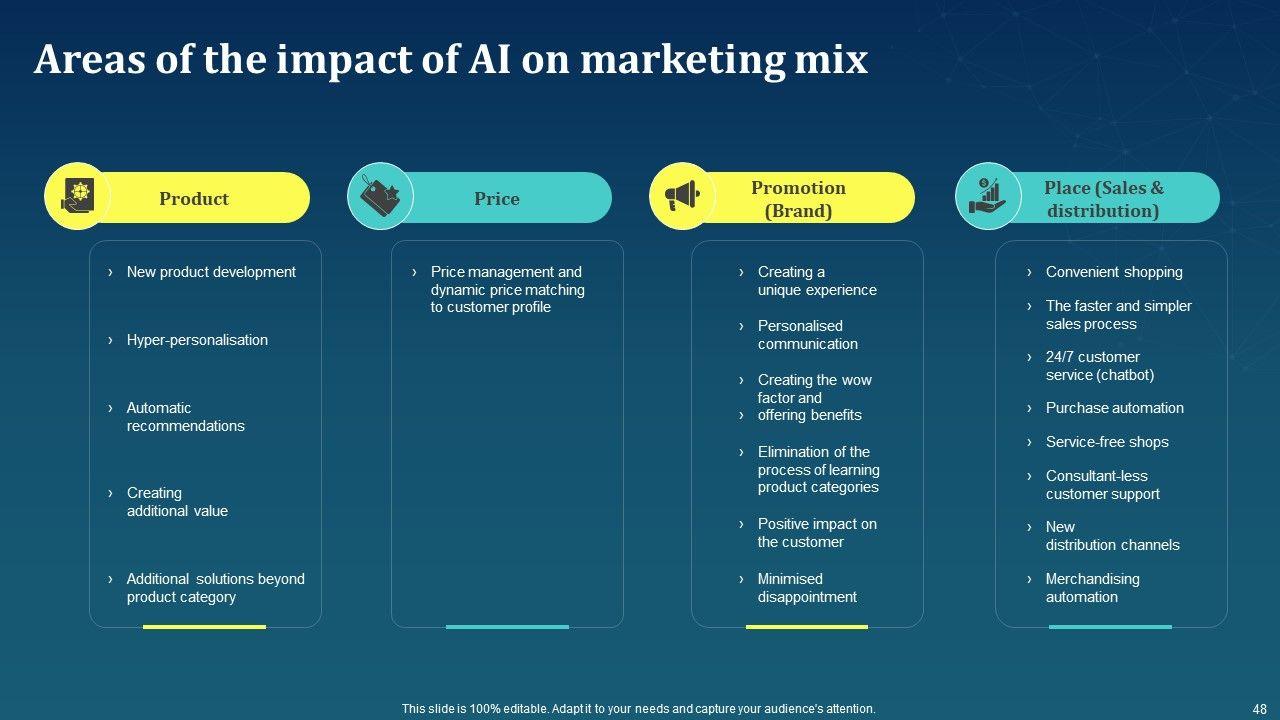 Areas of the impact of AI on marketing mix

Product

› New product development

› Hyper-personalisation

› Automatic recommendations

› Creating additional value

› Additional solutions beyond product category

Price

› Price management and dynamic price matching to customer profile

Promotion (Brand)

› Creating a unique experience

› Personalised communication

› Creating the wow factor and

› offering benefits

› Elimination of the process of learning product categories

› Positive impact on the customer

› Minimised disappointment

Place (Sales & distribution)

› Convenient shopping

› The faster and simpler sales process

› 24/7 customer service (chatbot)

› Purchase automation

› Service-free shops

› Consultant-less customer support

› New distribution channels

› Merchandising automation

This slide is 100% editable. Adapt it to your needs and capture your audience's attention.

48